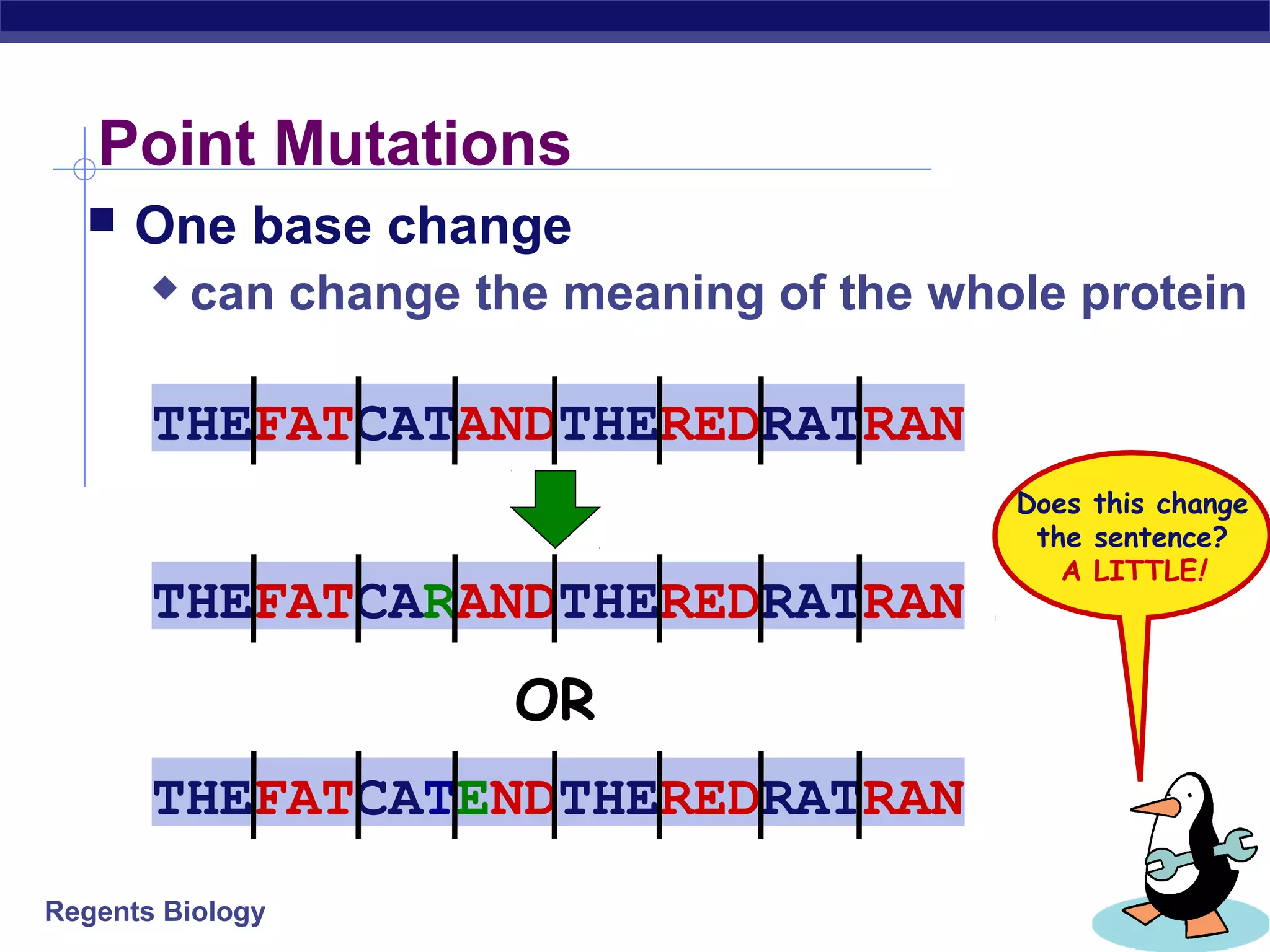 Point Mutations

One base change

can change the meaning of the whole protein

THE FAT CAT AND THE RED RAT RAN

THE FAT CAR AND THE RED RAT RAN

OR

THE FAT CAT END THE RED RAT RAN

Does this change the sentence? A LITTLE!

Regents Biology